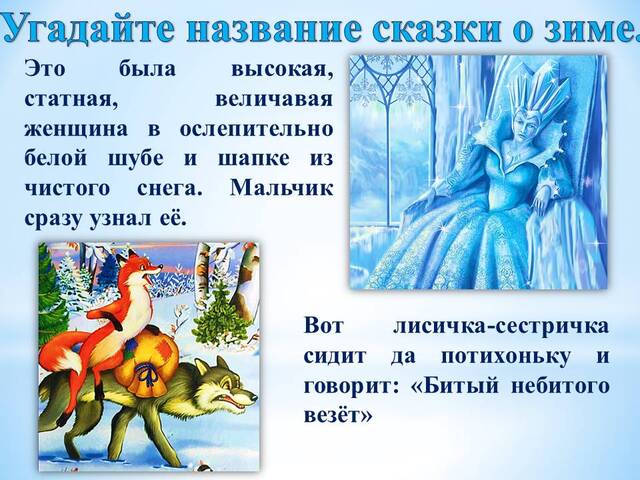 Угадайте название сказки о зиме.

Это была высокая, статная, величавая женщина в ослепительно белой шубе и шапке из чистого снега. Мальчик сразу узнал её.

Вот лисичка-сестричка сидит да потихоньку и говорит: «Битый небитого везёт»